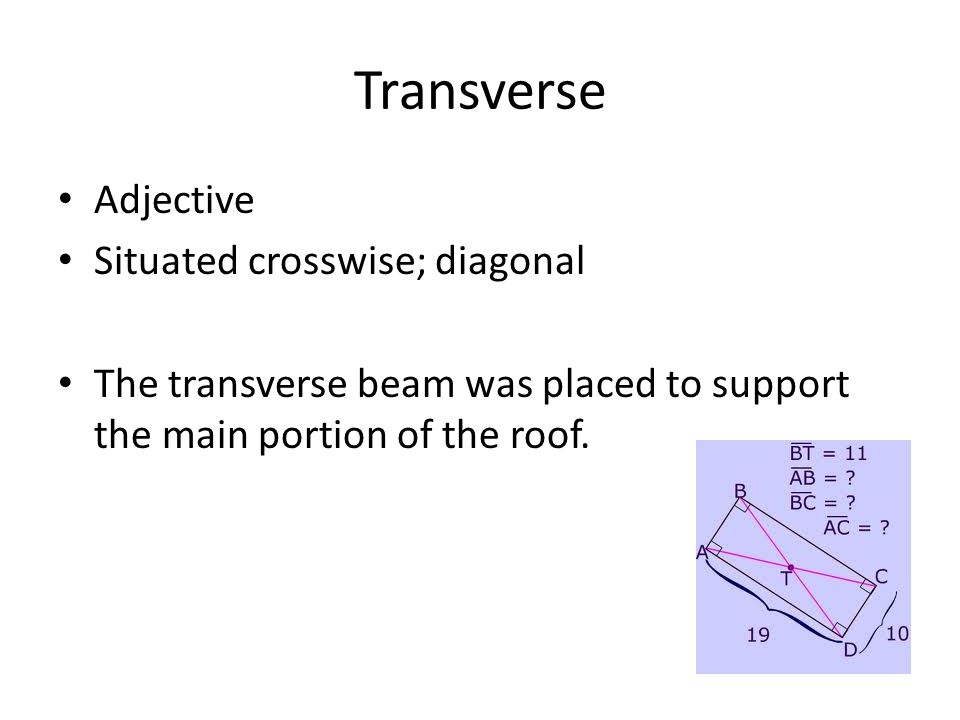 Transverse

• Adjective
• Situated crosswise; diagonal

• The transverse beam was placed to support the main portion of the roof.

$\overline{BT} = 11$
$\overline{AB} = ?$
$\overline{BC} = ?$
$\overline{AC} = ?$

B
A
T
C
D
19
10